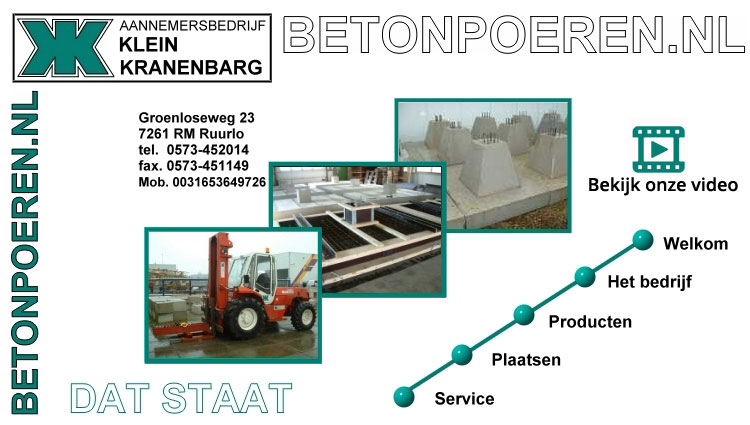 AANNEMERSBEDRIJF
KLEIN
KRANENBARG

BETONPOEREN.NL

BETONPOEREN.NL

Groenloseweg 23
7261 RM Ruurlo
tel. 0573-452014
fax. 0573-451149
Mob. 0031653649726

Bekijk onze video

Welkom
Het bedrijf
Producten
Plaatsen
Service

DAT STAAT